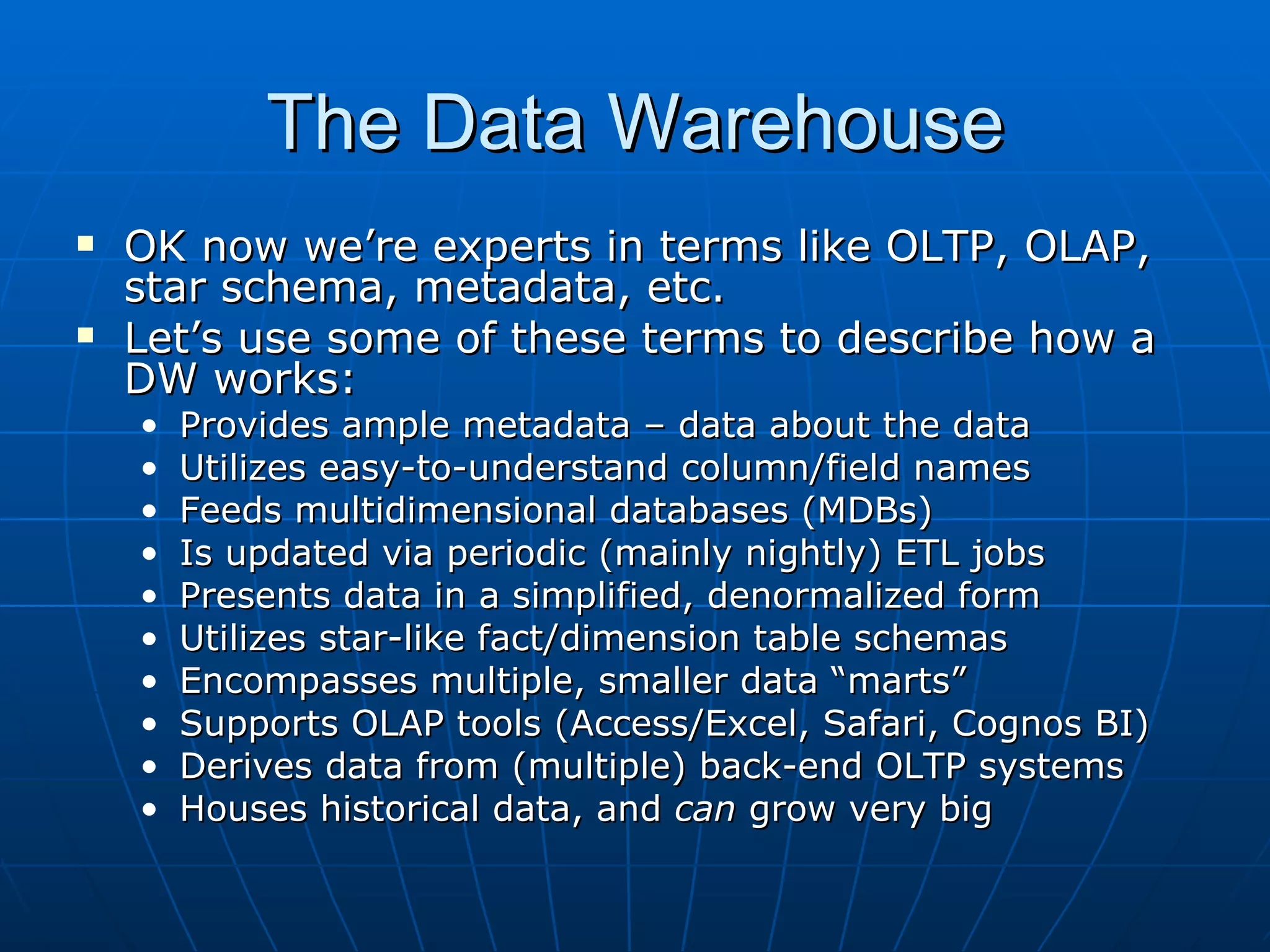 The Data Warehouse

▪ OK now we’re experts in terms like OLTP, OLAP, star schema, metadata, etc.

▪ Let’s use some of these terms to describe how a DW works:

• Provides ample metadata – data about the data
• Utilizes easy-to-understand column/field names
• Feeds multidimensional databases (MDBs)
• Is updated via periodic (mainly nightly) ETL jobs
• Presents data in a simplified, denormalized form
• Utilizes star-like fact/dimension table schemas
• Encompasses multiple, smaller data “marts”
• Supports OLAP tools (Access/Excel, Safari, Cognos BI)
• Derives data from (multiple) back-end OLTP systems
• Houses historical data, and can grow very big